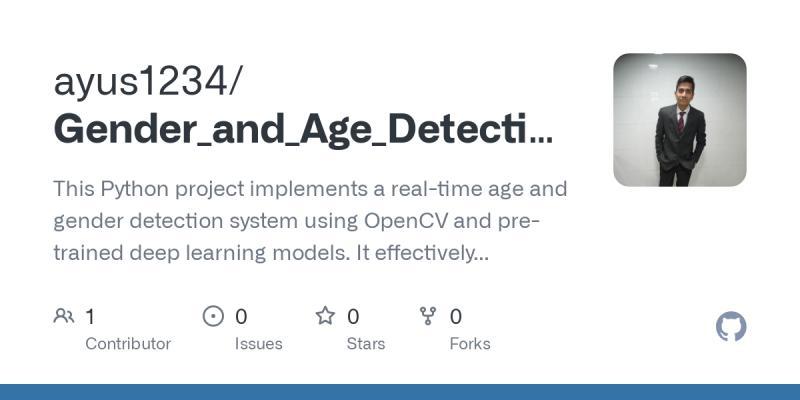 ayus1234/
Gender_and_Age_Detecti...

This Python project implements a real-time age and gender detection system using OpenCV and pre-trained deep learning models. It effectively...

1
Contributor

0
Issues

0
Stars

0
Forks